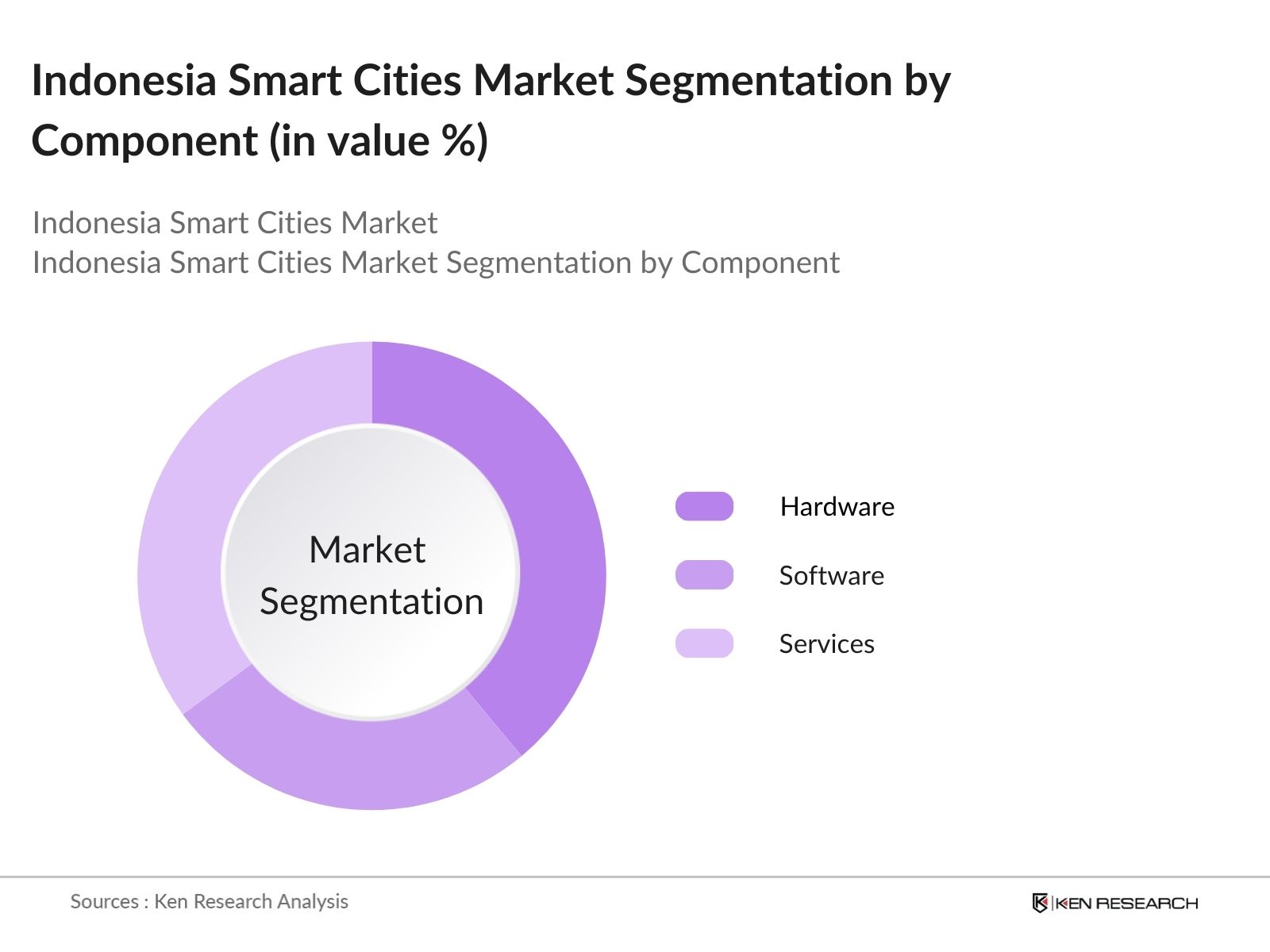 Indonesia Smart Cities Market Segmentation by Component (in value %)

Indonesia Smart Cities Market
Indonesia Smart Cities Market Segmentation by Component

Market Segmentation

Hardware

Software

Services

Sources : Ken Research Analysis

KEN RESEARCH